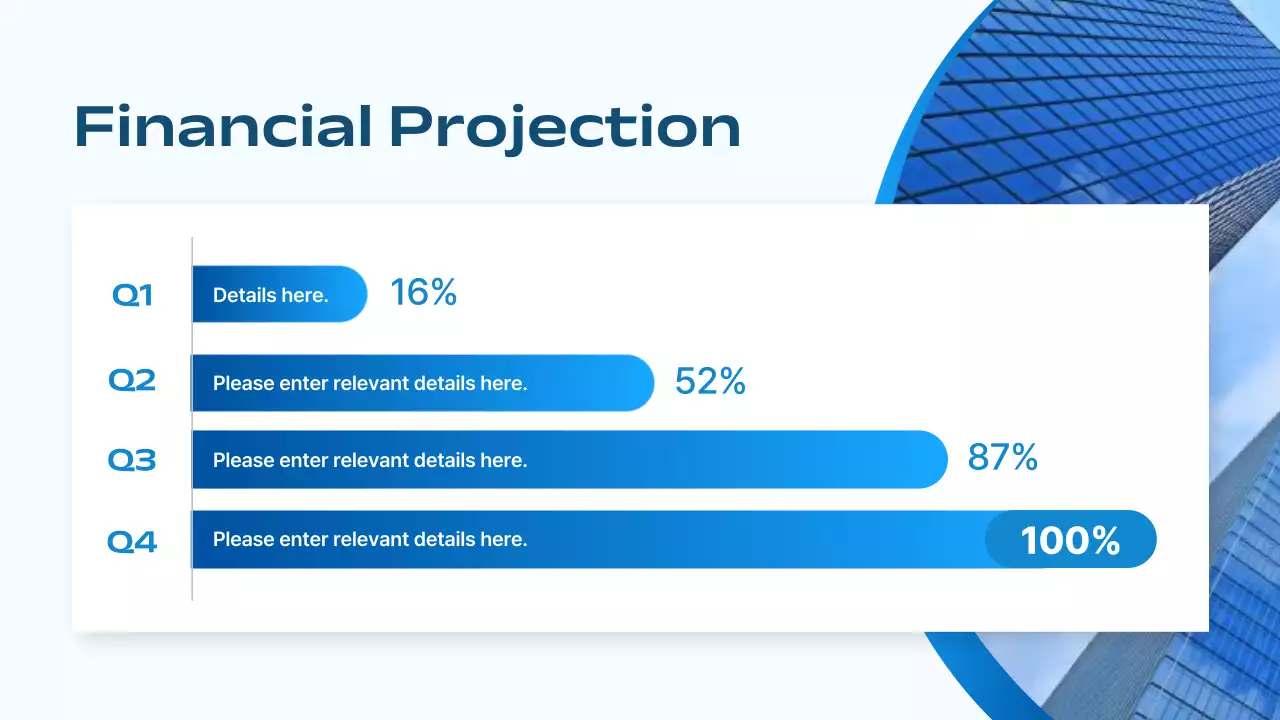 Financial Projection

Q1 Details here. 16%

Q2 Please enter relevant details here. 52%

Q3 Please enter relevant details here. 87%

Q4 Please enter relevant details here. 100%